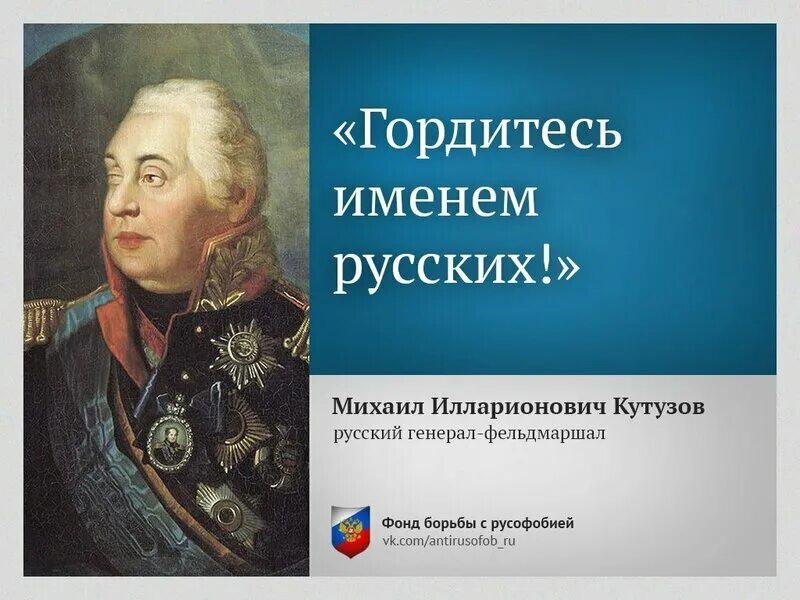 «Гордитесь именем русских!»

Михаил Илларионович Кутузов
русский генерал-фельдмаршал

Фонд борьбы с русофобией
vk.com/antirusofob_ru